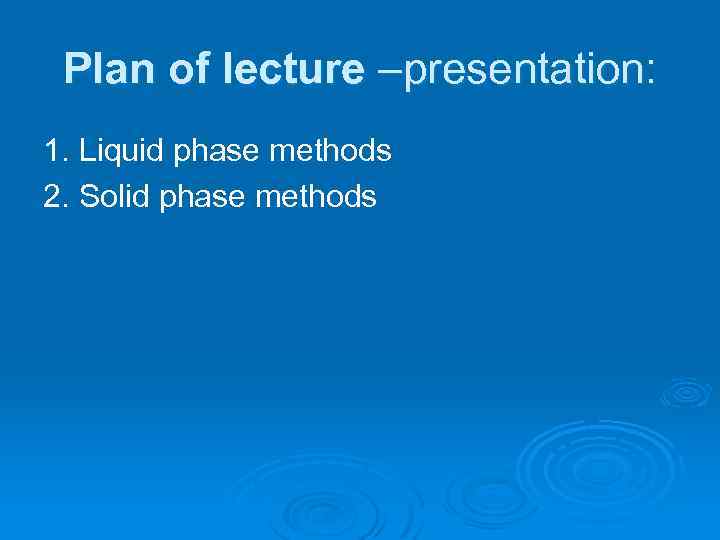 Plan of lecture –presentation:

1. Liquid phase methods
2. Solid phase methods